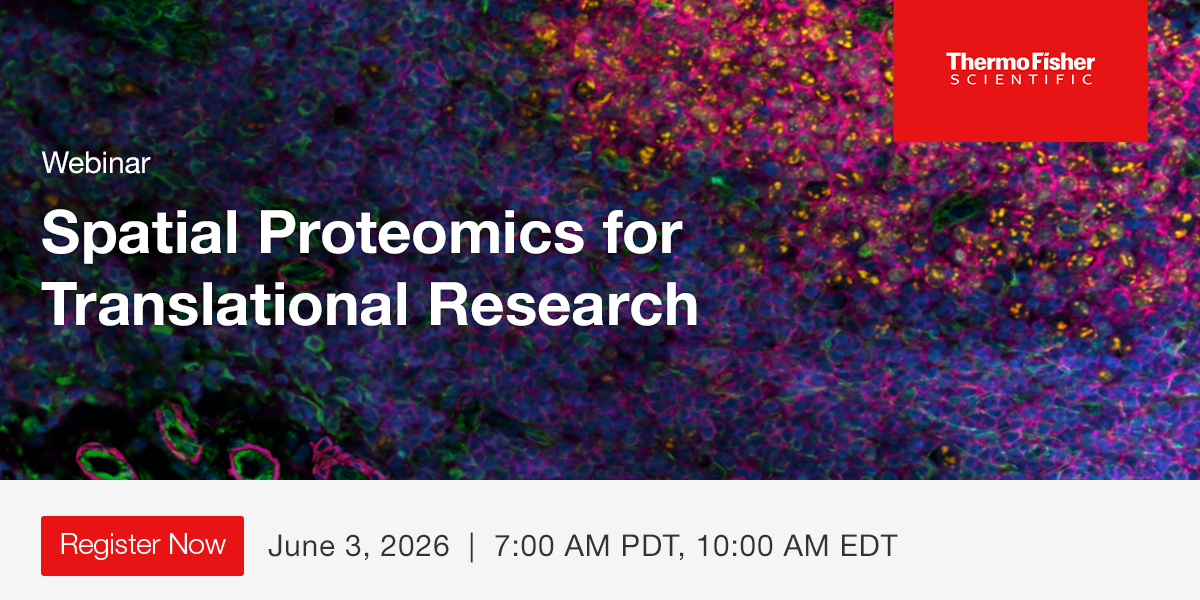 ThermoFisher
SCIENTIFIC

Webinar

Spatial Proteomics for Translational Research

Register Now

June 3, 2026 | 7:00 AM PDT, 10:00 AM EDT